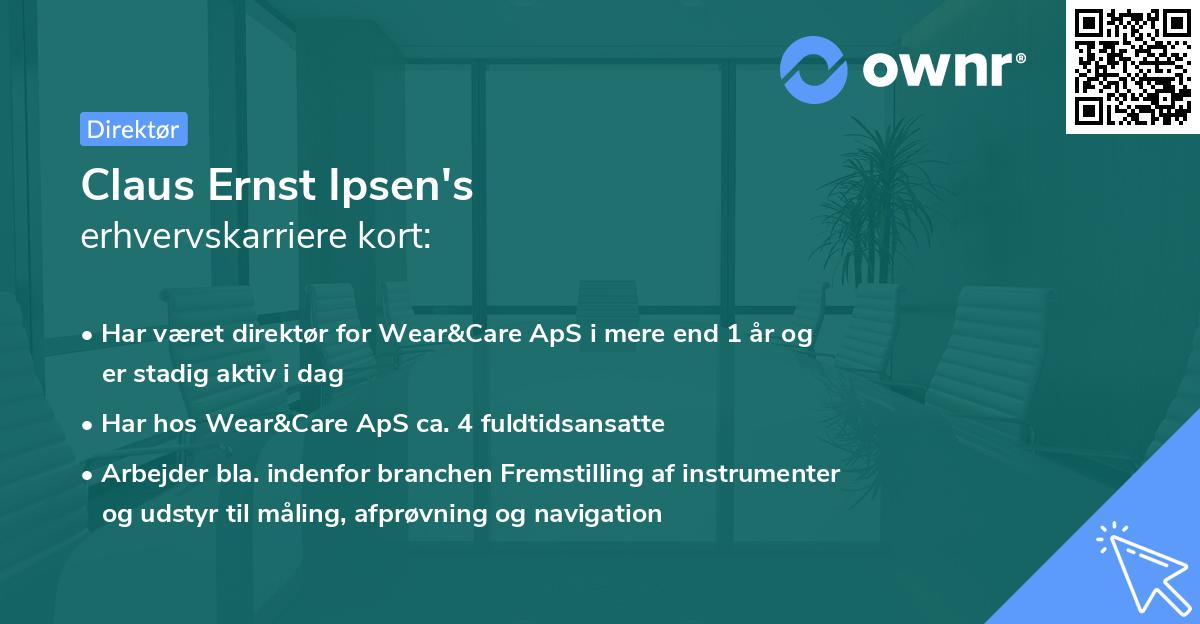 ownr®

Direktør

Claus Ernst Ipsen's
erhvervskarriere kort:

• Har været direktør for Wear&Care ApS i mere end 1 år og er stadig aktiv i dag

• Har hos Wear&Care ApS ca. 4 fuldtidsansatte

• Arbejder bla. indenfor branchen Fremstilling af instrumenter og udstyr til måling, afprøvning og navigation